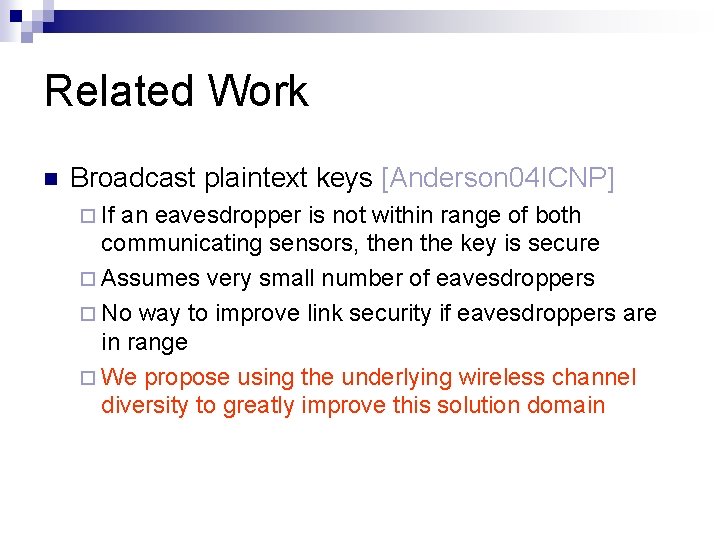 Related Work

Broadcast plaintext keys [Anderson04ICNP]

If an eavesdropper is not within range of both communicating sensors, then the key is secure

Assumes very small number of eavesdroppers

No way to improve link security if eavesdroppers are in range

We propose using the underlying wireless channel diversity to greatly improve this solution domain